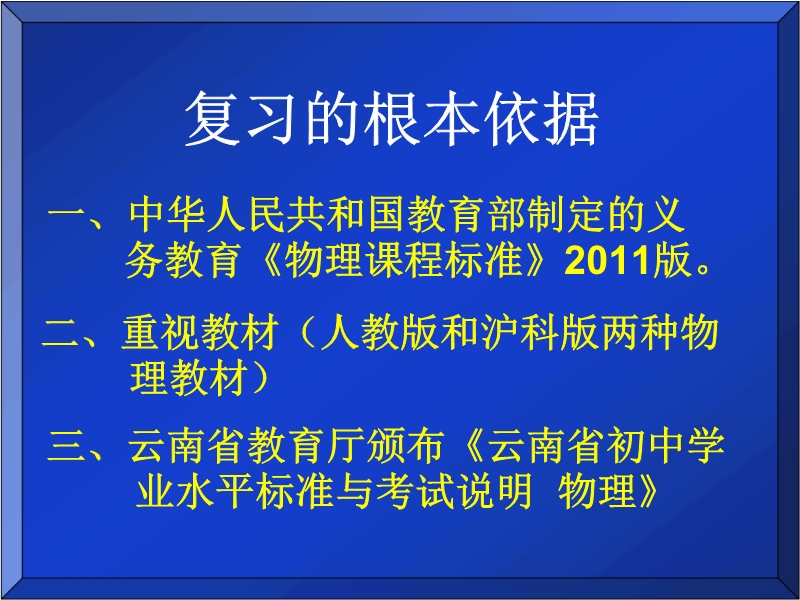 复习的根本依据

一、中华人民共和国教育部制定的义务教育《物理课程标准》2011版。

二、重视教材（人教版和沪科版两种物理教材）

三、云南省教育厅颁布《云南省初中学业水平标准与考试说明 物理》